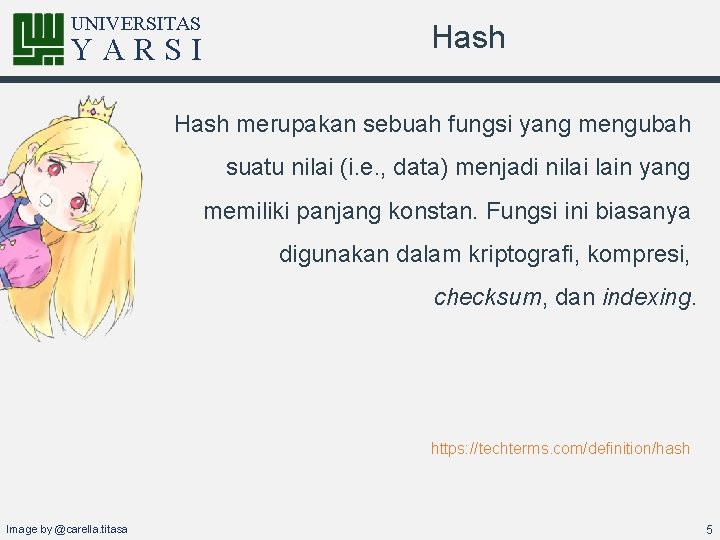 UNIVERSITAS
YARSI

Hash

Hash merupakan sebuah fungsi yang mengubah suatu nilai (i.e., data) menjadi nilai lain yang memiliki panjang konstan. Fungsi ini biasanya digunakan dalam kriptografi, kompresi, checksum, dan indexing.

https://techterms.com/definition/hash

Image by @carella.titasa

5